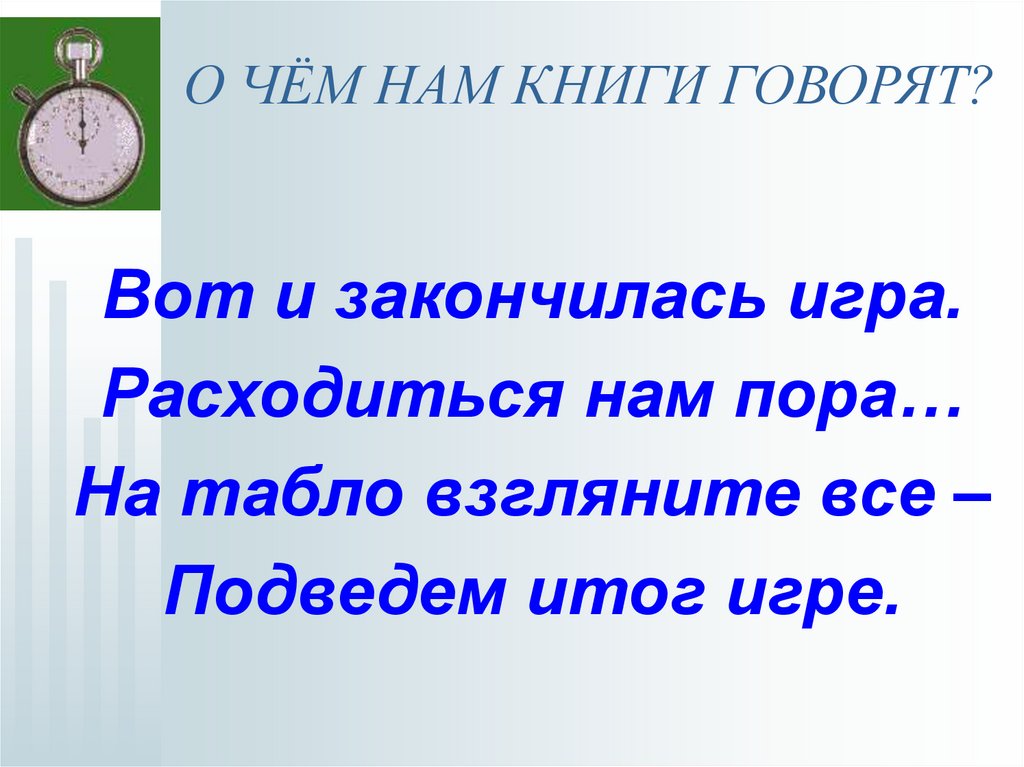 О ЧЁМ НАМ КНИГИ ГОВОРЯТ?

Вот и закончилась игра.
Расходиться нам пора…
На табло взгляните все –
Подведем итог игре.